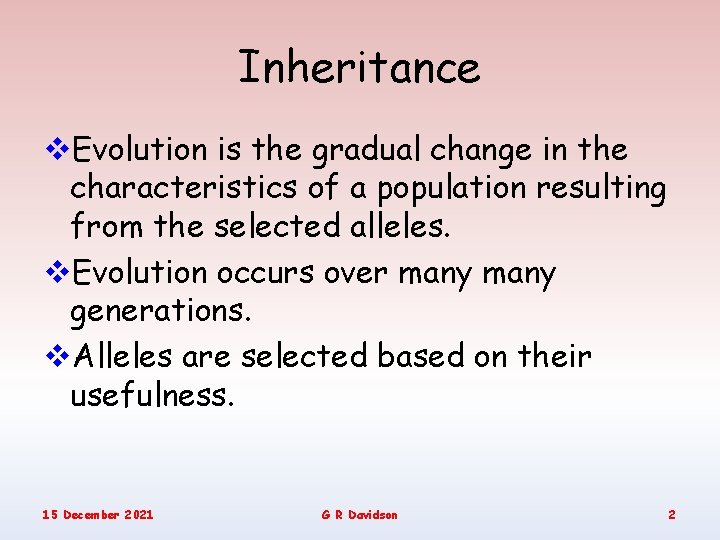 Inheritance

❖Evolution is the gradual change in the characteristics of a population resulting from the selected alleles.

❖Evolution occurs over many many generations.

❖Alleles are selected based on their usefulness.

15 December 2021

G R Davidson

2